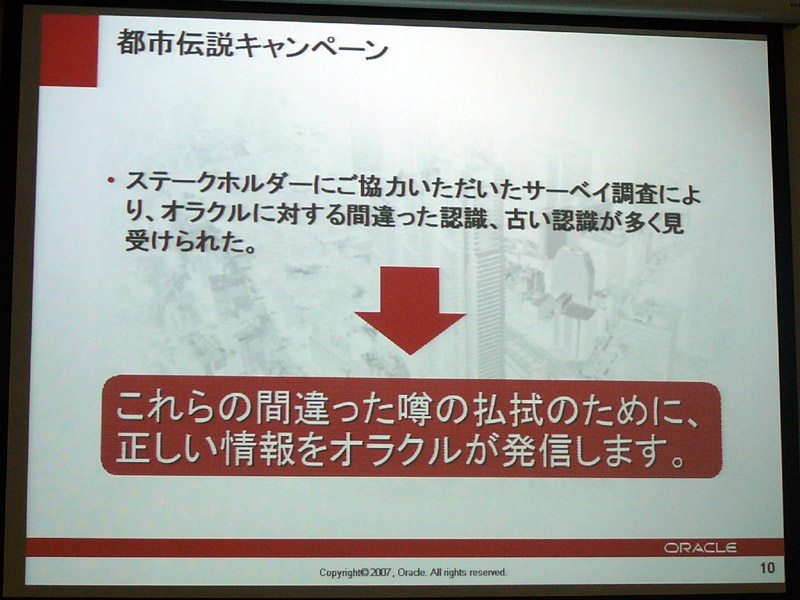 都市伝説キャンペーン

• ステークホルダーにご協力いただいたサーベイ調査により、オラクルに対する間違った認識、古い認識が多く見受けられた。

これらの間違った噂の払拭のために、正しい情報をオラクルが発信します。

ORACLE

Copyright© 2007, Oracle. All rights reserved.

10